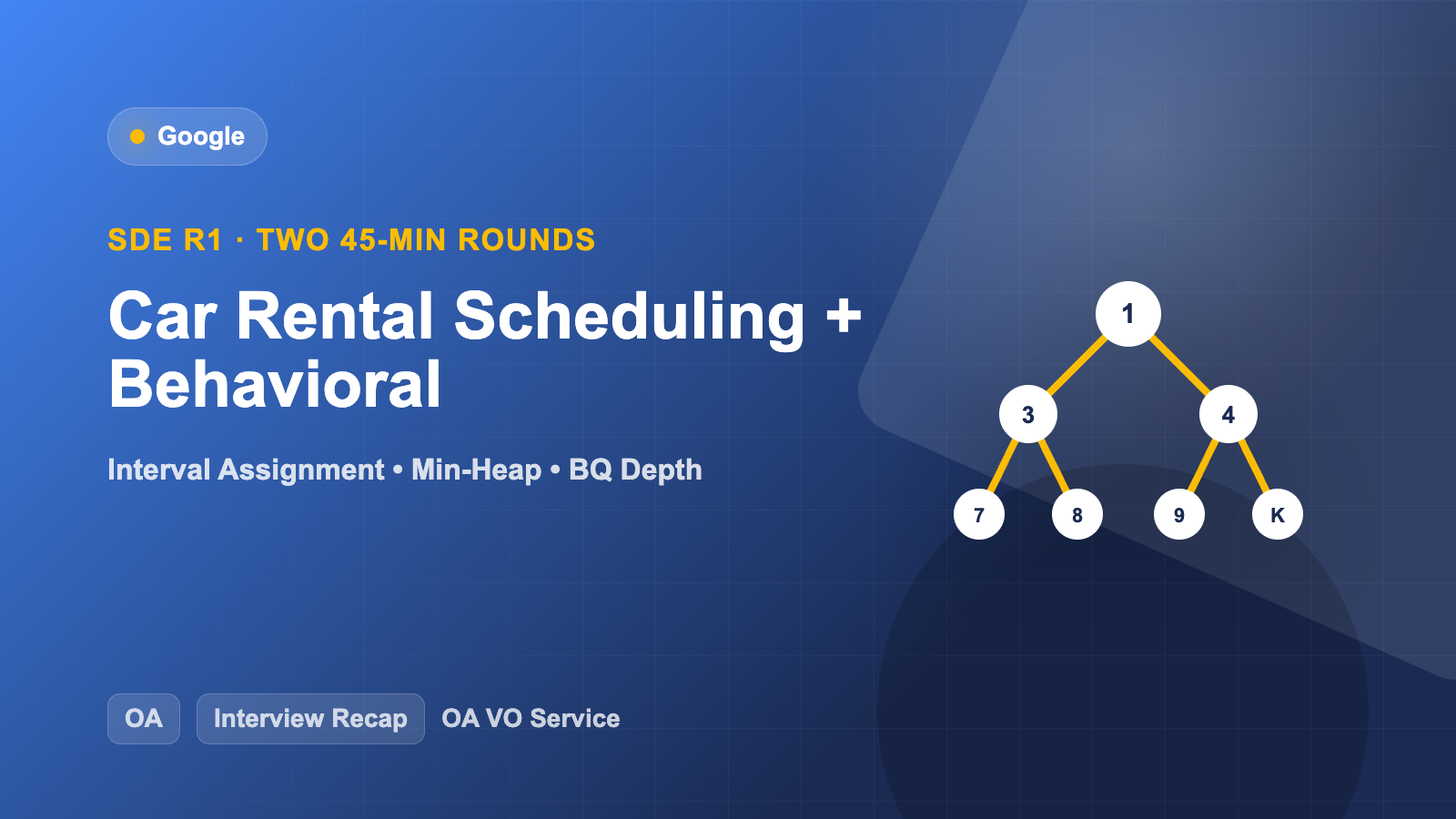 Google

SDE R1 · TWO 45-MIN ROUNDS

Car Rental Scheduling + Behavioral

Interval Assignment • Min-Heap • BQ Depth

1
3
4
7
8
9
K

OA

Interview Recap

OA VO Service